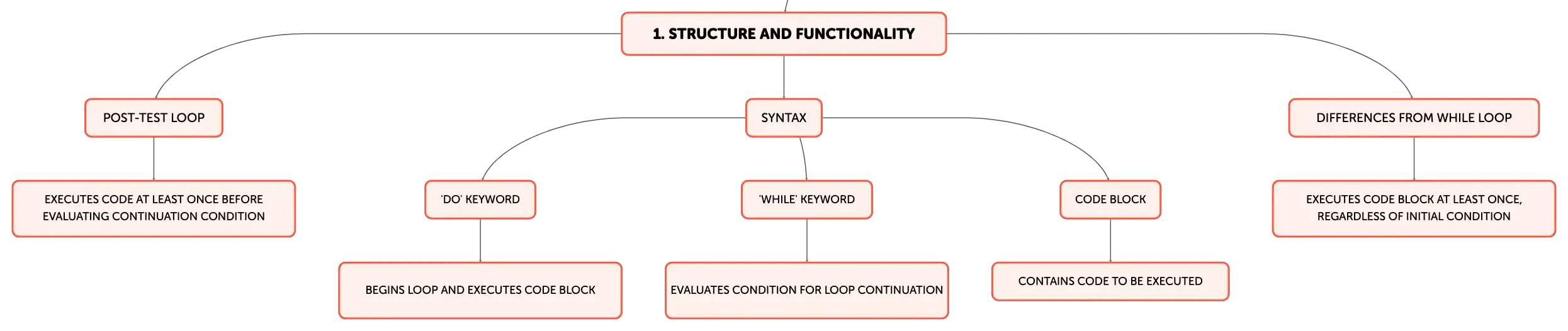 1. STRUCTURE AND FUNCTIONALITY

POST-TEST LOOP

EXECUTES CODE AT LEAST ONCE BEFORE EVALUATING CONTINUATION CONDITION

SYNTAX

'DO' KEYWORD

BEGINS LOOP AND EXECUTES CODE BLOCK

'WHILE' KEYWORD

EVALUATES CONDITION FOR LOOP CONTINUATION

CODE BLOCK

CONTAINS CODE TO BE EXECUTED

DIFFERENCES FROM WHILE LOOP

EXECUTES CODE BLOCK AT LEAST ONCE, REGARDLESS OF INITIAL CONDITION